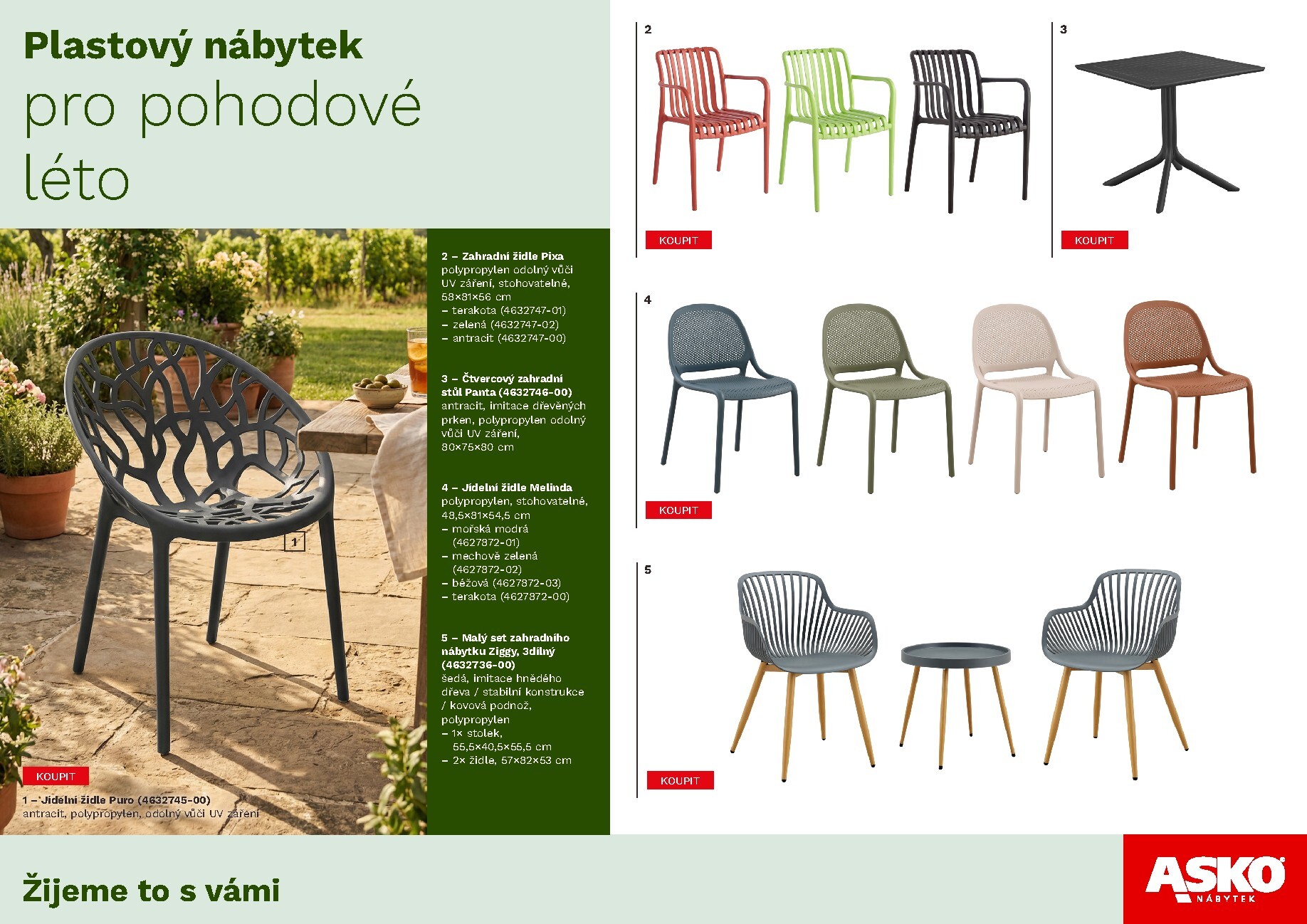 Plastový nábytek

pro pohodové léto

1

KOUPIT

1 – Jídelní židle Puro (4632745-00)
antracit, polypropylen, odolný vůči UV záření

2 – Zahradní židle Pixa
polypropylen odolný vůči UV záření, stohovatelné, 58×81×56 cm
– terakota (4632747-01)
– zelená (4632747-02)
– antracit (4632747-00)

3 – Čtvercový zahradní stůl Panta (4632746-00)
antracit, imitace dřevěných prken, polypropylen odolný vůči UV záření, 80×75×80 cm

4 – Jídelní židle Melinda
polypropylen, stohovatelné, 48,5×81×54,5 cm
– mořská modrá (4627872-01)
– mechově zelená (4627872-02)
– béžová (4627872-03)
– terakota (4627872-00)

5 – Malý set zahradního nábytku Ziggy, 3dílný (4632736-00)
šedá, imitace hnědého dřeva / stabilní konstrukce / kovová podnož, polypropylen
– 1× stolek, 55,5×40,5×55,5 cm
– 2× židle, 57×82×53 cm

2

KOUPIT

3

KOUPIT

4

KOUPIT

5

KOUPIT

Žijeme to s vámi

ASKO NÁBYTEK